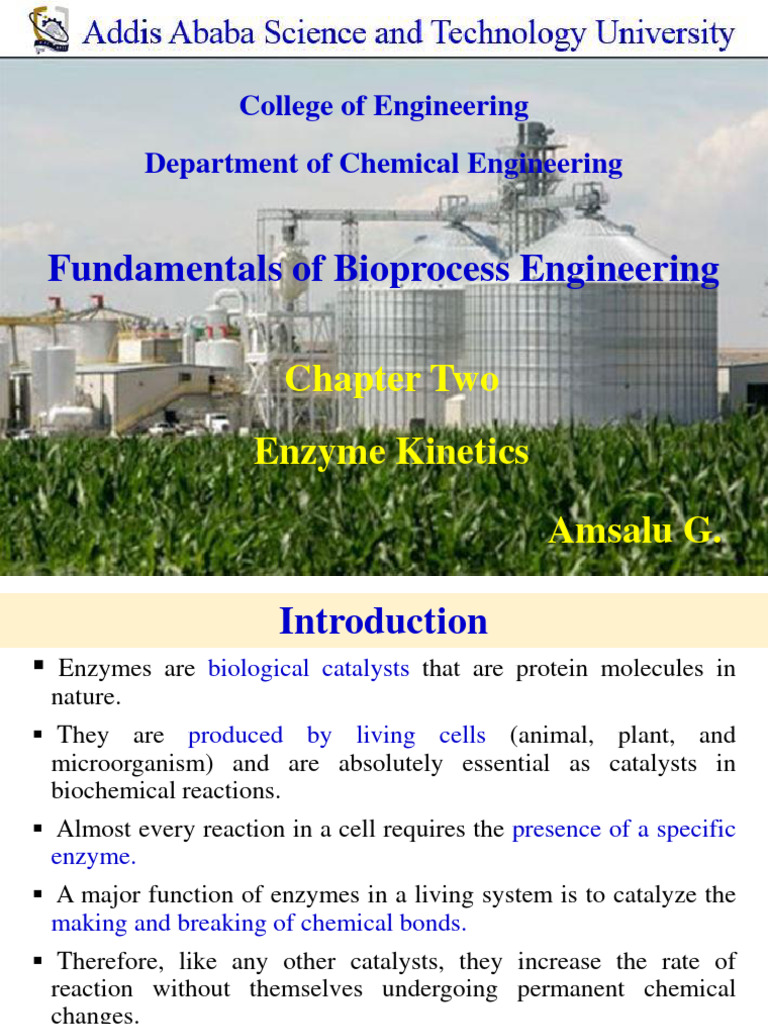 Addis Ababa Science and Technology University

College of Engineering

Department of Chemical Engineering

Fundamentals of Bioprocess Engineering

Chapter Two

Enzyme Kinetics

Amsalu G.

Introduction

▪ Enzymes are biological catalysts that are protein molecules in nature.

▪ They are produced by living cells (animal, plant, and microorganism) and are absolutely essential as catalysts in biochemical reactions.

▪ Almost every reaction in a cell requires the presence of a specific enzyme.

▪ A major function of enzymes in a living system is to catalyze the making and breaking of chemical bonds.

▪ Therefore, like any other catalysts, they increase the rate of reaction without themselves undergoing permanent chemical changes.